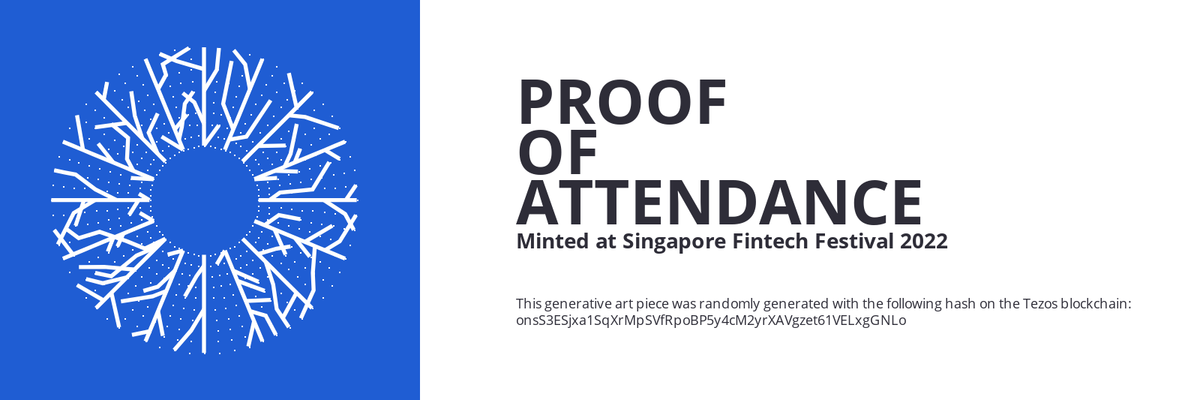 PROOF
OF
ATTENDANCE
Minted at Singapore Fintech Festival 2022

This generative art piece was randomly generated with the following hash on the Tezos blockchain:
onsS3ESjxa1SqXrMpSVfRpoBP5y4cM2yrXAVgzet61VELxgGNLo